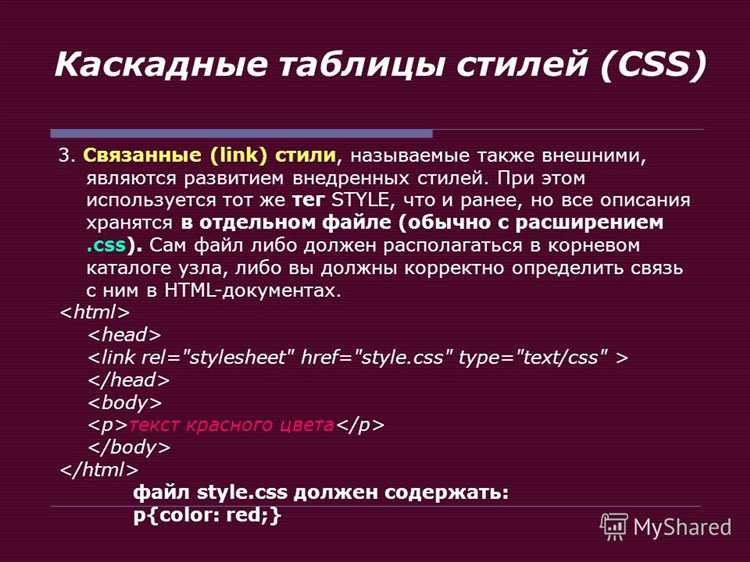 Каскадные таблицы стилей (CSS)

3. Связанные (link) стили, называемые также внешними, являются развитием внедренных стилей. При этом используется тот же тег STYLE, что и ранее, но все описания хранятся в отдельном файле (обычно с расширением .css). Сам файл либо должен располагаться в корневом каталоге узла, либо вы должны корректно определить связь с ним в HTML-документах.

<html>
<head>
<link rel="stylesheet" href="style.css" type="text/css" >
</head>
<body>
<p>текст красного цвета</p>
</body>
</html>

файл style.css должен содержать:
p{color: red;}

MyShared